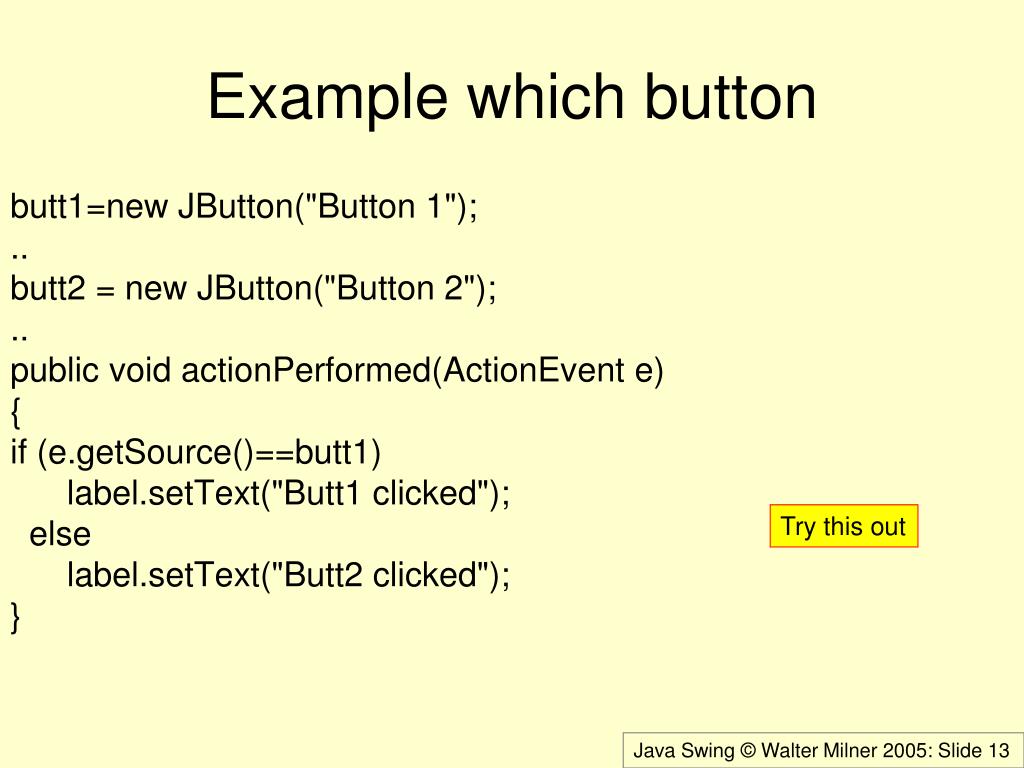 Example which button

butt1=new JButton("Button 1");
..
butt2 = new JButton("Button 2");
..
public void actionPerformed(ActionEvent e)
{
if (e.getSource()==butt1)
label.setText("Butt1 clicked");
else
label.setText("Butt2 clicked");
}

Try this out

Java Swing © Walter Milner 2005: Slide 13